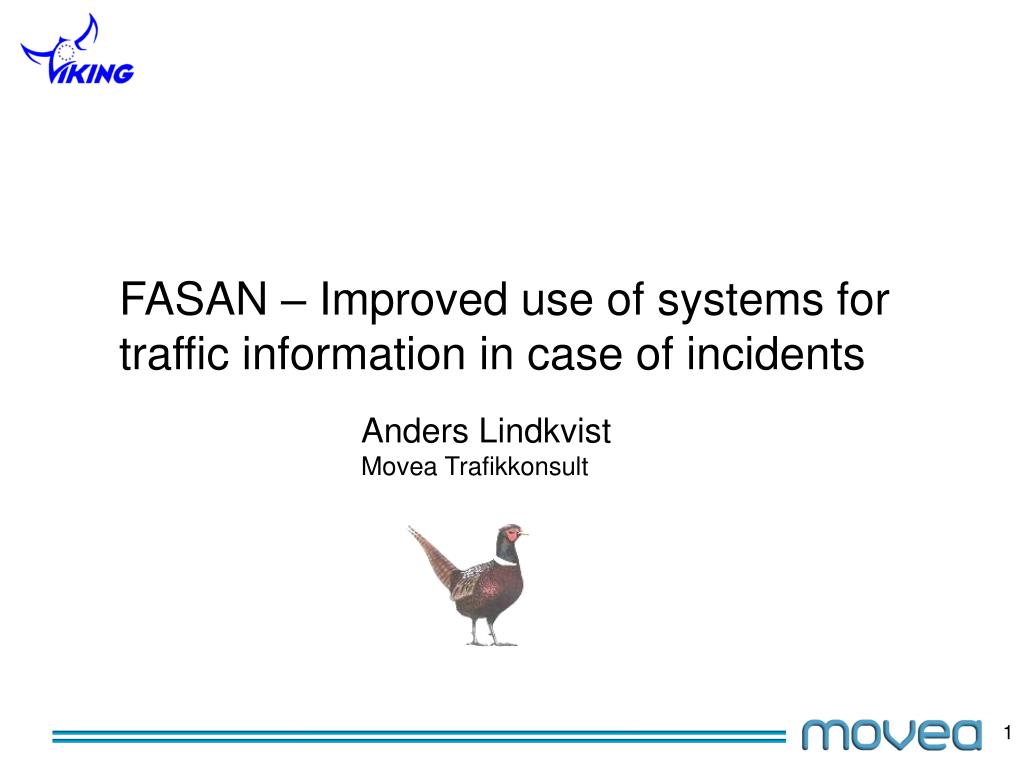 VIKING

FASAN – Improved use of systems for traffic information in case of incidents

Anders Lindkvist
Movea Trafikkonsult

movea

1